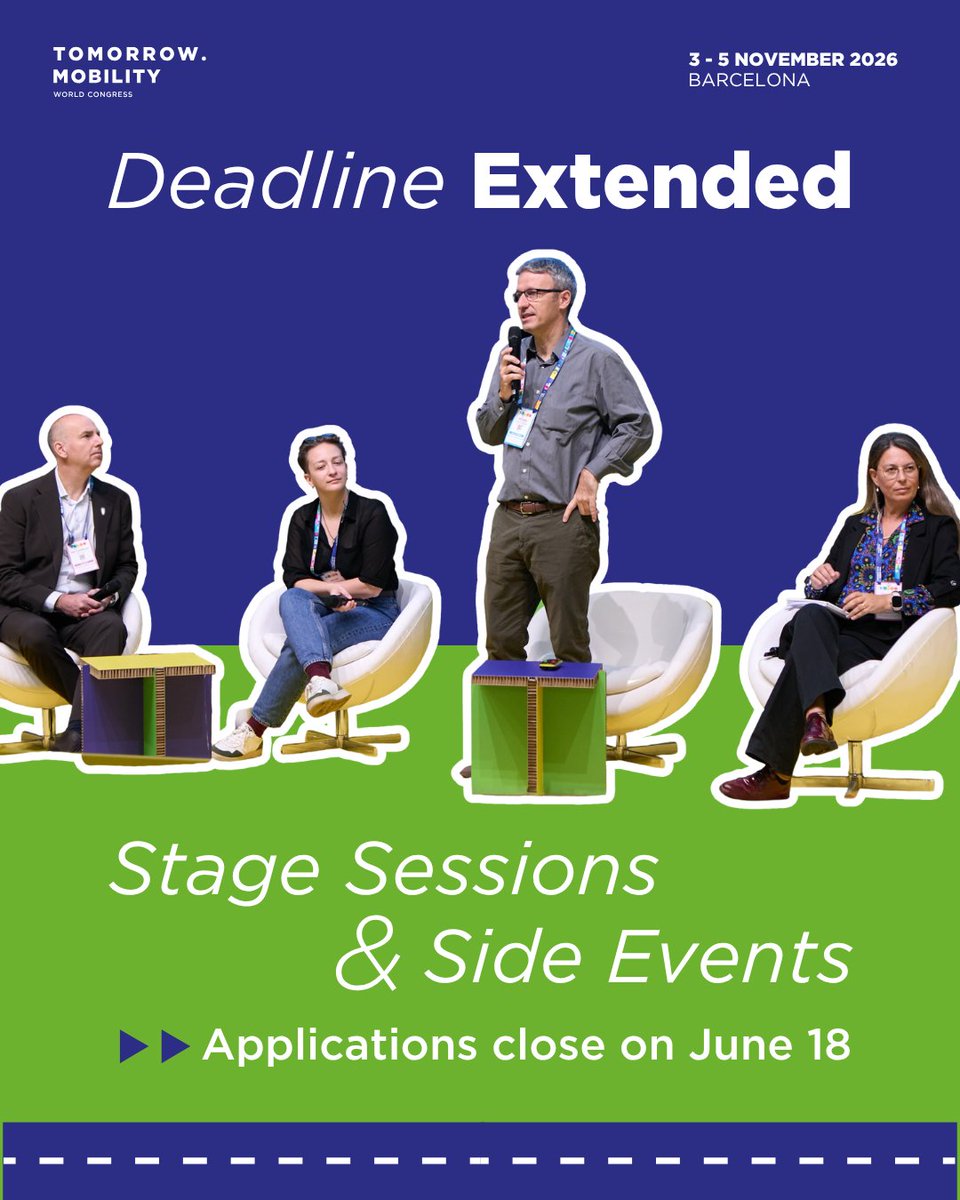 TOMORROW.
MOBILITY
WORLD CONGRESS

3 - 5 NOVEMBER 2026
BARCELONA

Deadline Extended

Stage Sessions
& Side Events

Applications close on June 18